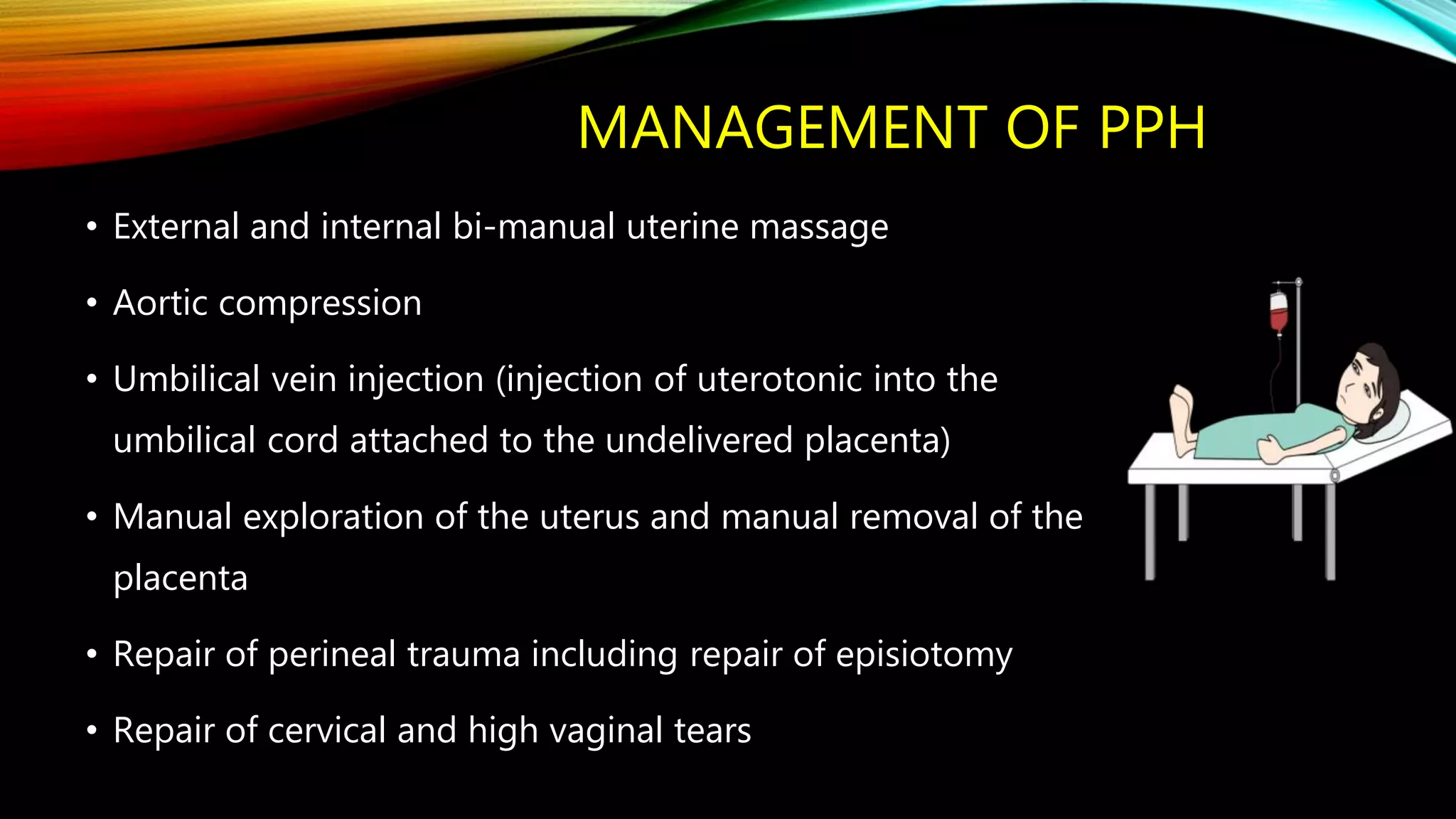 MANAGEMENT OF PPH

• External and internal bi-manual uterine massage

• Aortic compression

• Umbilical vein injection (injection of uterotonic into the umbilical cord attached to the undelivered placenta)

• Manual exploration of the uterus and manual removal of the placenta

• Repair of perineal trauma including repair of episiotomy

• Repair of cervical and high vaginal tears